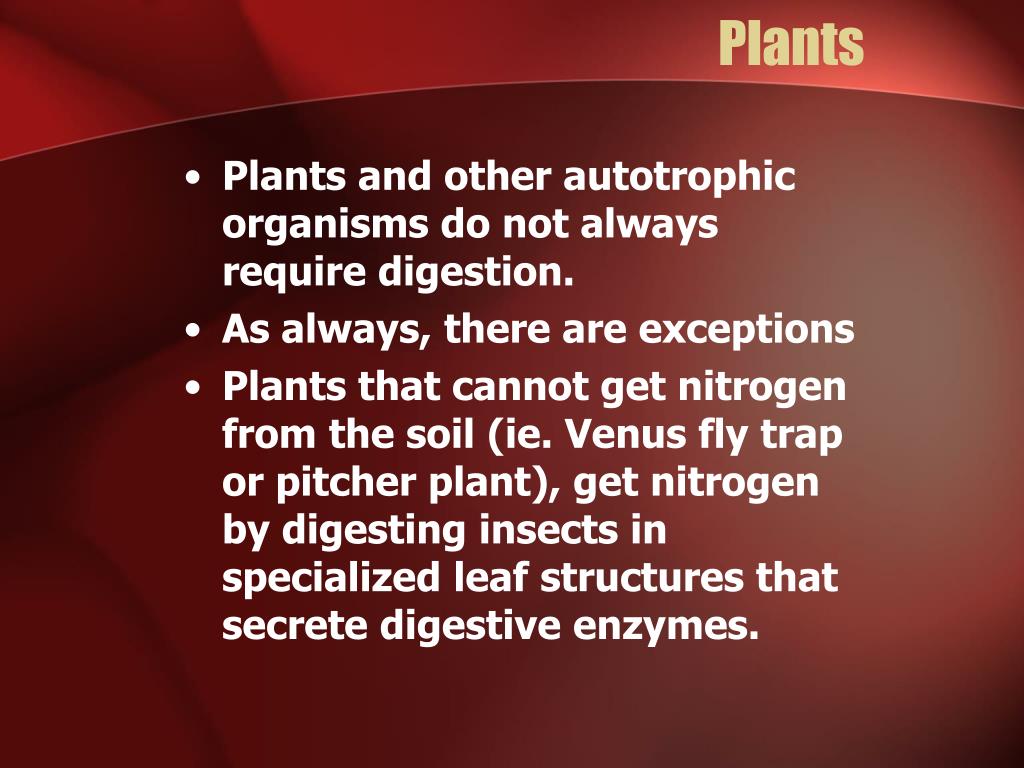 Plants

• Plants and other autotrophic organisms do not always require digestion.
• As always, there are exceptions
• Plants that cannot get nitrogen from the soil (ie. Venus fly trap or pitcher plant), get nitrogen by digesting insects in specialized leaf structures that secrete digestive enzymes.